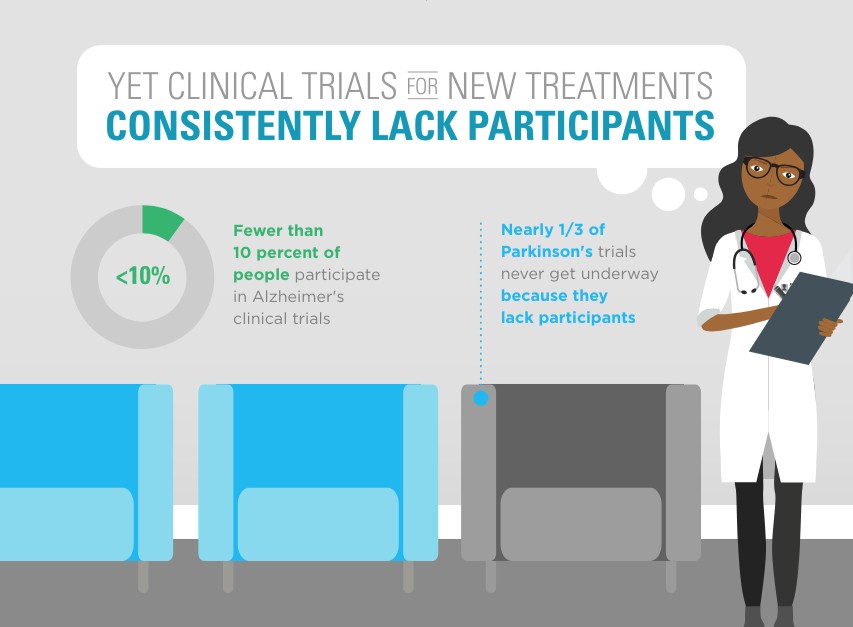 YET CLINICAL TRIALS FOR NEW TREATMENTS
CONSISTENTLY LACK PARTICIPANTS

<10%

Fewer than 10 percent of people participate in Alzheimer's clinical trials

Nearly 1/3 of Parkinson's trials never get underway because they lack participants